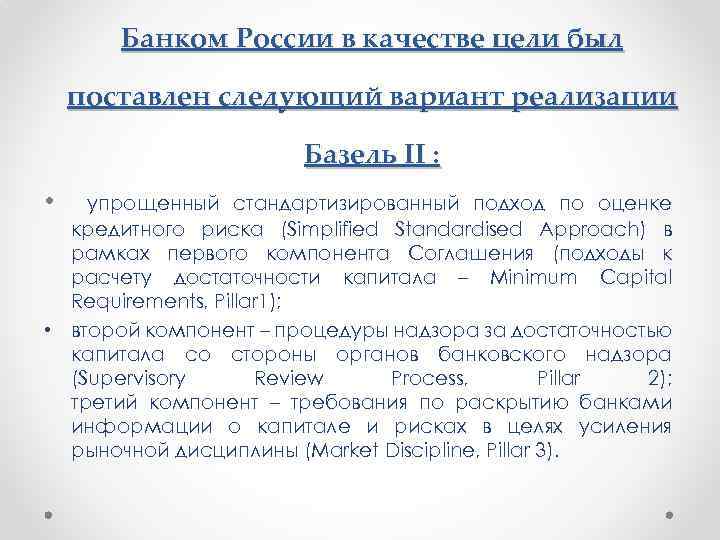 Банком России в качестве цели был поставлен следующий вариант реализации Базель II :

• упрощенный стандартизированный подход по оценке кредитного риска (Simplified Standardised Approach) в рамках первого компонента Соглашения (подходы к расчету достаточности капитала – Minimum Capital Requirements, Pillar1);

• второй компонент – процедуры надзора за достаточностью капитала со стороны органов банковского надзора (Supervisory Review Process, Pillar 2); третий компонент – требования по раскрытию банками информации о капитале и рисках в целях усиления рыночной дисциплины (Market Discipline, Pillar 3).